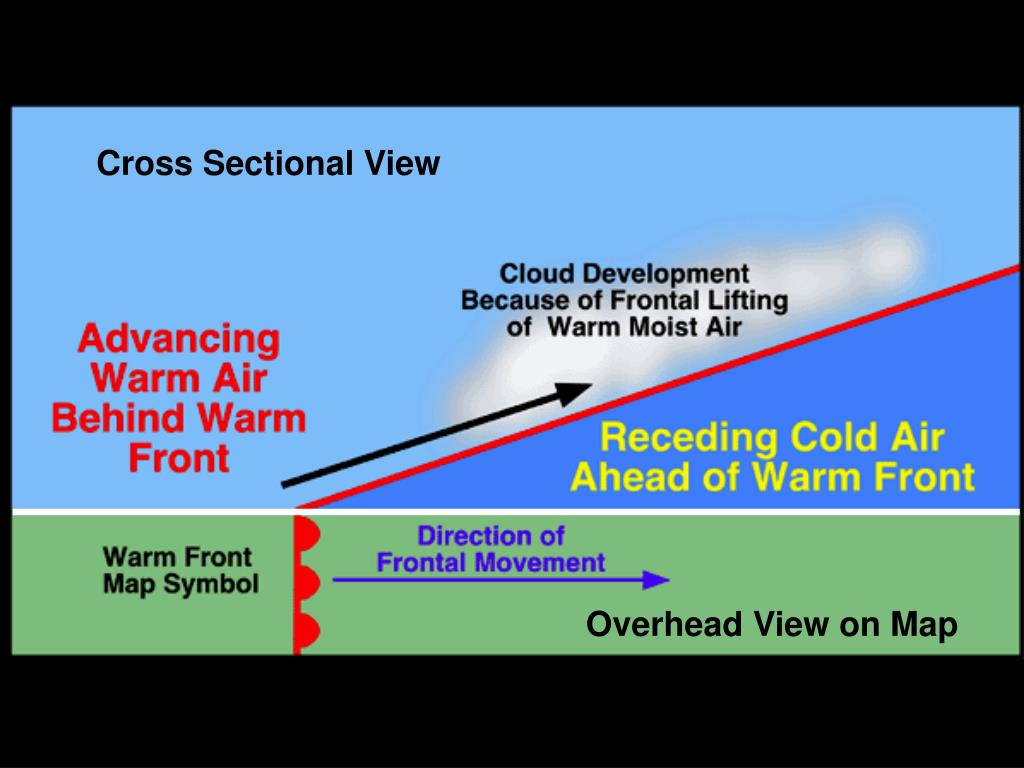 Cross Sectional View

Cloud Development Because of Frontal Lifting of Warm Moist Air

Advancing Warm Air Behind Warm Front

Receding Cold Air Ahead of Warm Front

Warm Front Map Symbol

Direction of Frontal Movement

Overhead View on Map